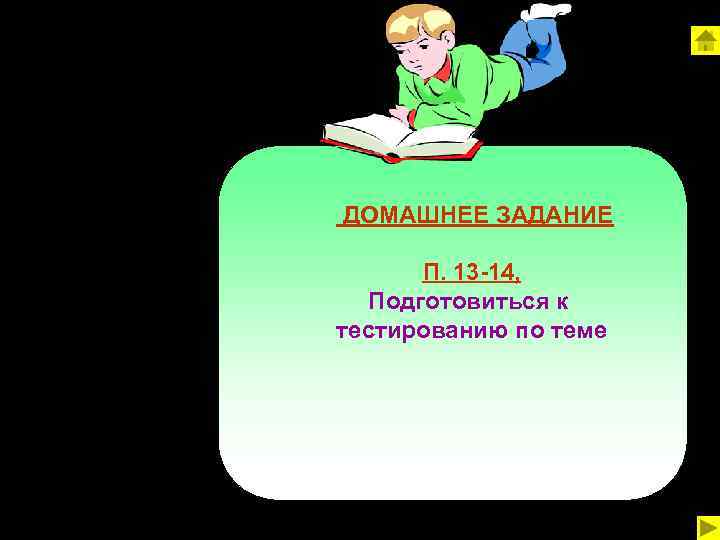 ДОМАШНЕЕ ЗАДАНИЕ

П. 13-14,
Подготовиться к тестированию по теме